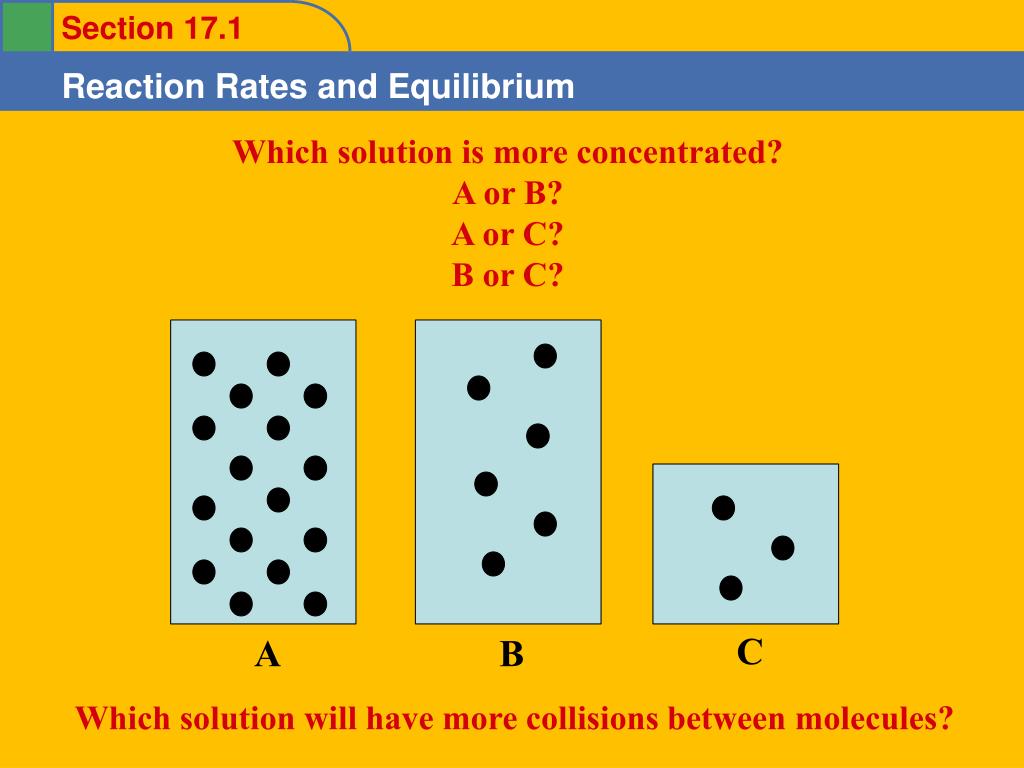 Section 17.1

Reaction Rates and Equilibrium

Which solution is more concentrated?
A or B?
A or C?
B or C?

A

B

C

Which solution will have more collisions between molecules?